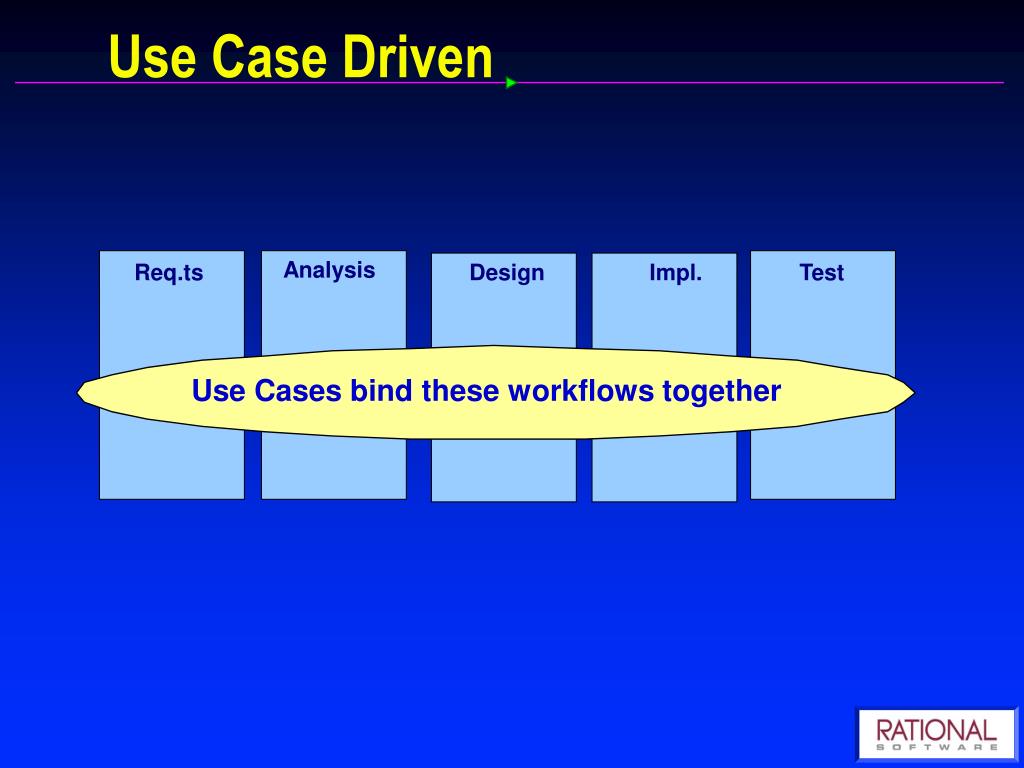 Use Case Driven

Req.ts

Analysis

Design

Impl.

Test

Use Cases bind these workflows together

RATIONAL
SOFTWARE